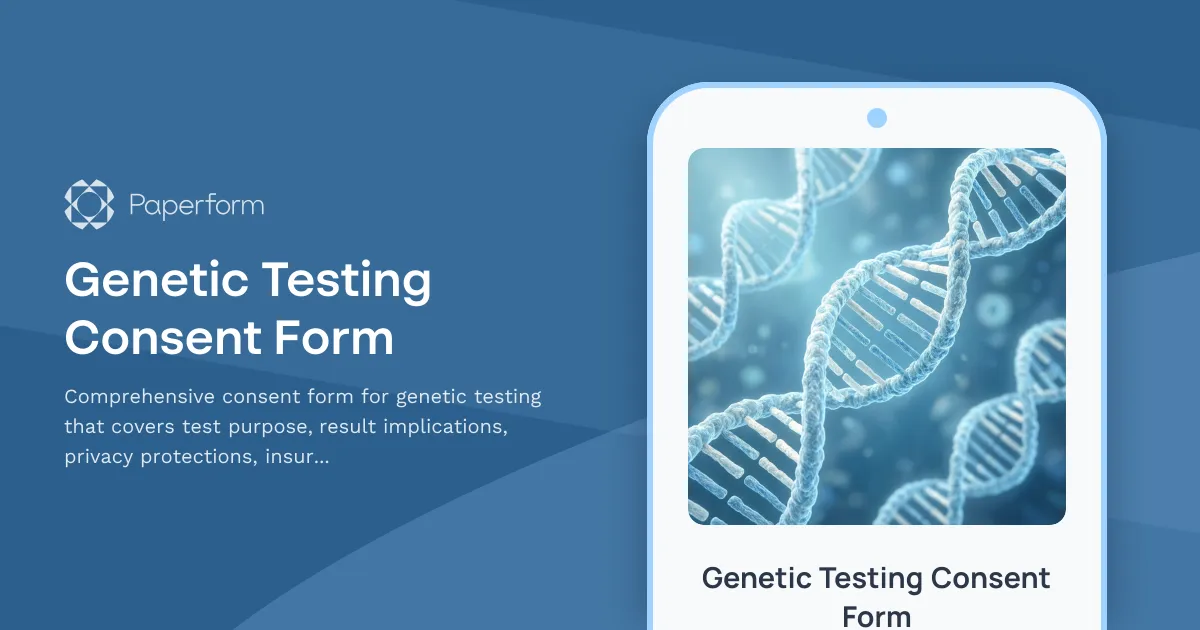 Paperform

Genetic Testing Consent Form

Comprehensive consent form for genetic testing that covers test purpose, result implications, privacy protections, insur...

Genetic Testing Consent Form